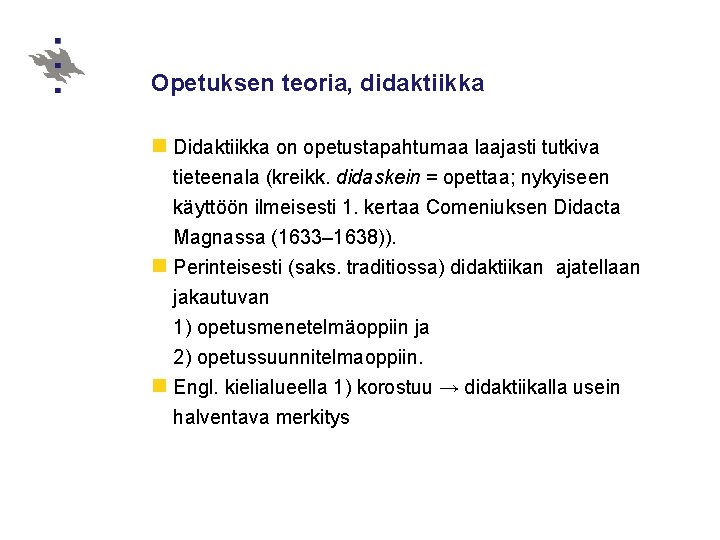 Opetuksen teoria, didaktiikka

Didaktiikka on opetustapahtumaa laajasti tutkiva tieteenala (kreikk. didaskein = opettaa; nykyiseen käyttöön ilmeisesti 1. kertaa Comeniuksen Didacta Magnassa (1633–1638)).

Perinteisesti (saks. traditiossa) didaktiikan ajatellaan jakautuvan
1) opetusmenetelmäoppiin ja
2) opetussuunnitelmaoppiin.

Engl. kielialueella 1) korostuu → didaktiikalla usein halventava merkitys